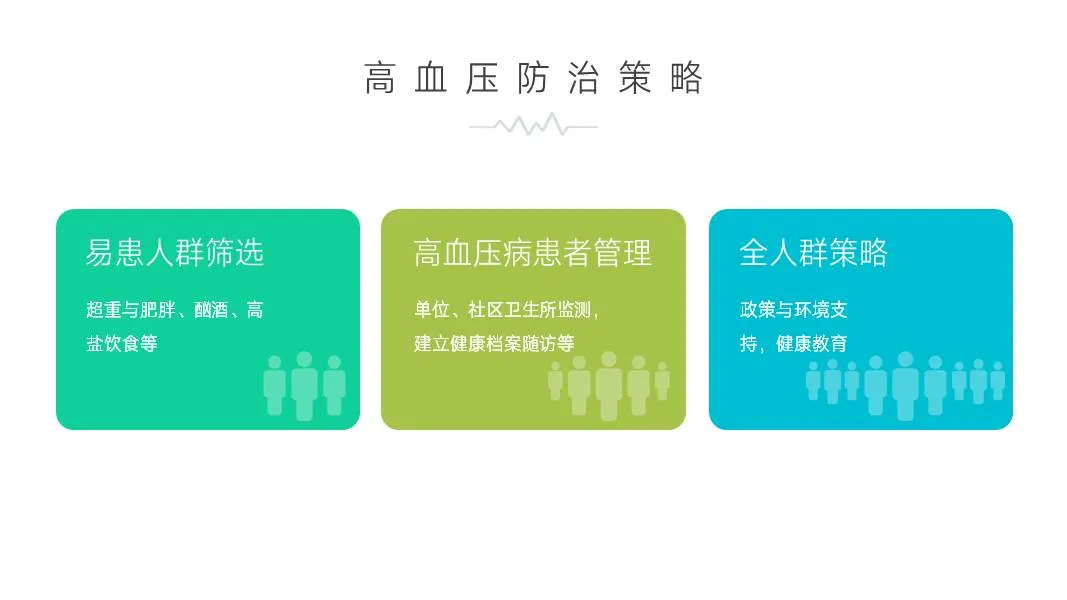 高血压防治策略

易患人群筛选

超重与肥胖、酗酒、高盐饮食等

高血压病患者管理

单位、社区卫生所监测，建立健康档案随访等

全人群策略

政策与环境支持，健康教育